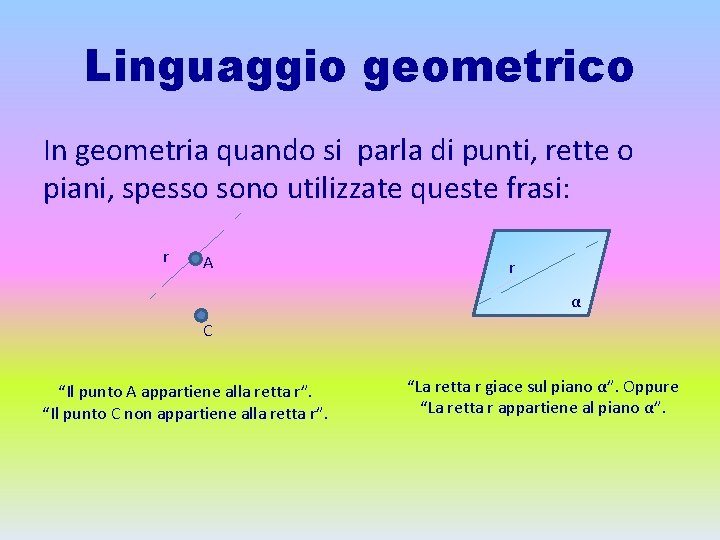 Linguaggio geometrico

In geometria quando si parla di punti, rette o piani, spesso sono utilizzate queste frasi:

r
A
C

r
α

“Il punto A appartiene alla retta r”.
“Il punto C non appartiene alla retta r”.

“La retta r giace sul piano α”. Oppure
“La retta r appartiene al piano α”.